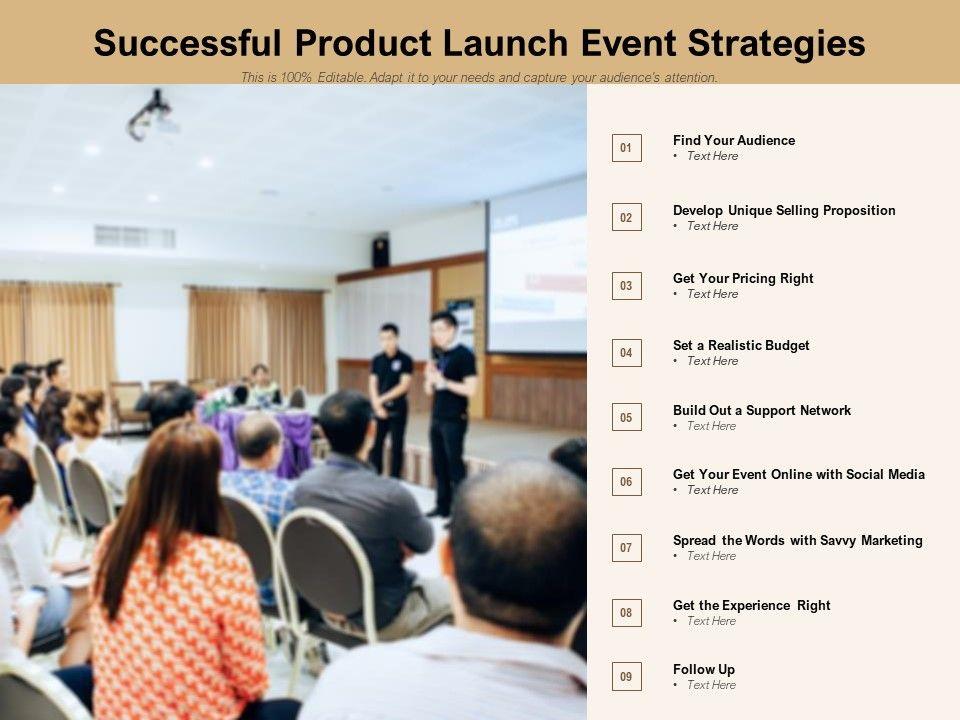 Successful Product Launch Event Strategies

This is 100% Editable. Adapt it to your needs and capture your audience's attention.

01
Find Your Audience
• Text Here

02
Develop Unique Selling Proposition
• Text Here

03
Get Your Pricing Right
• Text Here

04
Set a Realistic Budget
• Text Here

05
Build Out a Support Network
• Text Here

06
Get Your Event Online with Social Media
• Text Here

07
Spread the Words with Savvy Marketing
• Text Here

08
Get the Experience Right
• Text Here

09
Follow Up
• Text Here